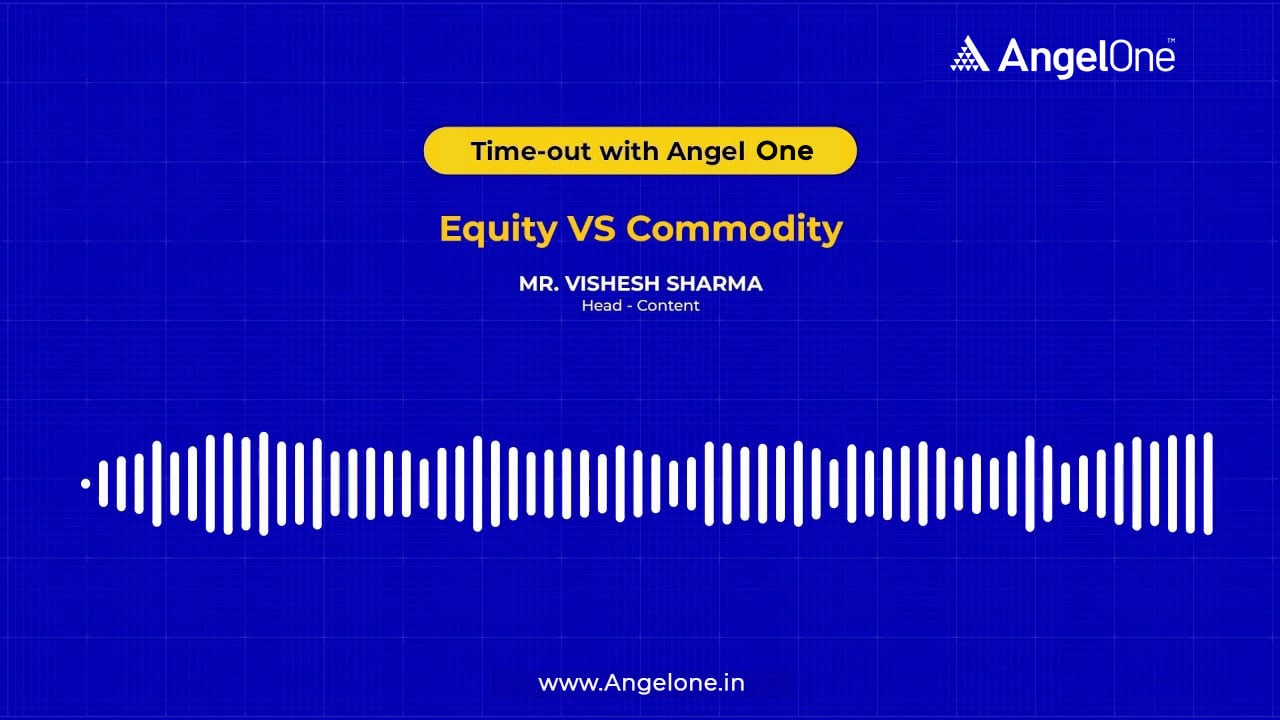 AngelOne™

Time-out with Angel One

Equity VS Commodity

MR. VISHESH SHARMA
Head - Content

www.Angelone.in